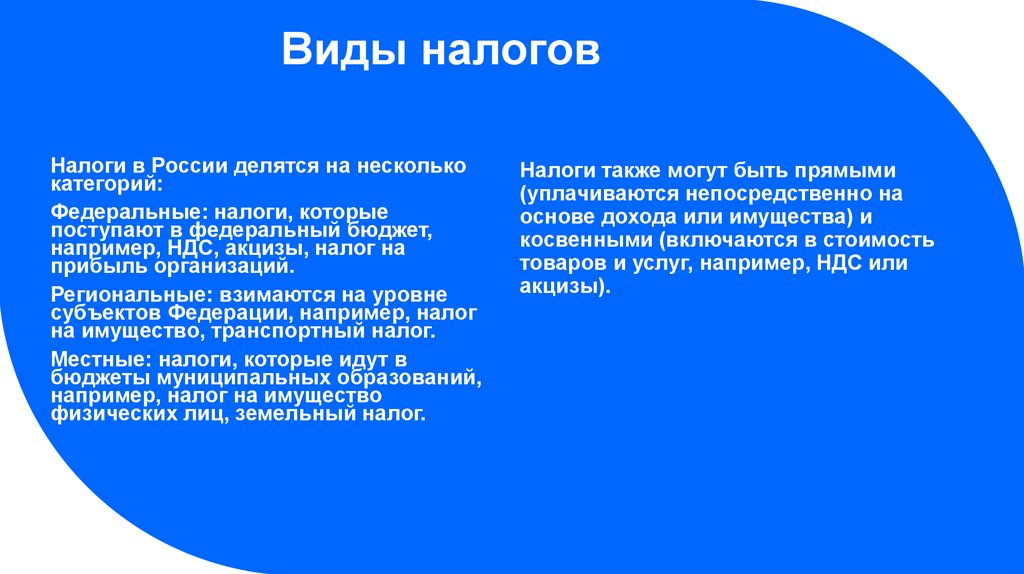 Виды налогов

Налоги в России делятся на несколько категорий:

Федеральные: налоги, которые поступают в федеральный бюджет, например, НДС, акцизы, налог на прибыль организаций.

Региональные: взимаются на уровне субъектов Федерации, например, налог на имущество, транспортный налог.

Местные: налоги, которые идут в бюджеты муниципальных образований, например, налог на имущество физических лиц, земельный налог.

Налоги также могут быть прямыми (уплачиваются непосредственно на основе дохода или имущества) и косвенными (включаются в стоимость товаров и услуг, например, НДС или акцизы).